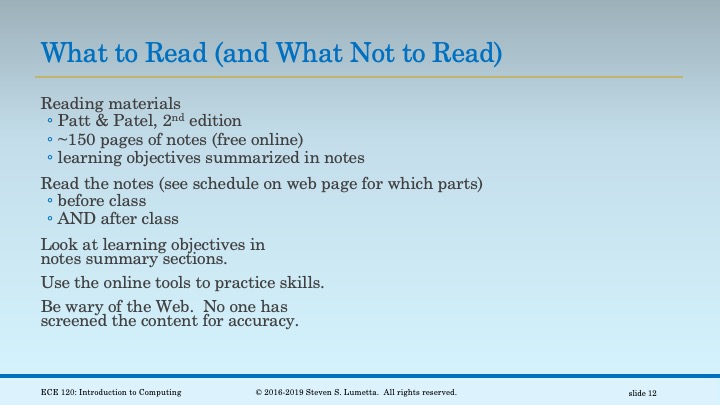 What to Read (and What Not to Read)

Reading materials
◦ Patt & Patel, 2$^{nd}$ edition
◦ ~150 pages of notes (free online)
◦ learning objectives summarized in notes

Read the notes (see schedule on web page for which parts)
◦ before class
◦ AND after class

Look at learning objectives in notes summary sections.

Use the online tools to practice skills.

Be wary of the Web. No one has screened the content for accuracy.

ECE 120: Introduction to Computing © 2016-2019 Steven S. Lumetta. All rights reserved. slide 12